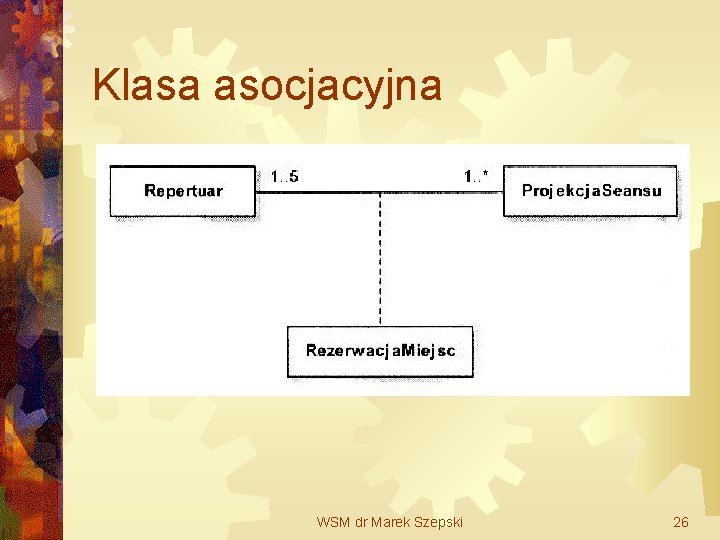 Klasa asocjacyjna

Repertuar

1..5

1..*

ProjekcjaSeansu

RezerwacjaMiejsc

WSM dr Marek Szepski

26